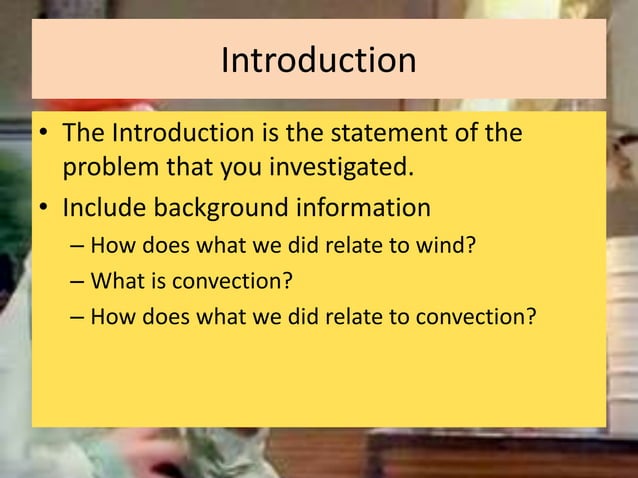 Introduction

• The Introduction is the statement of the problem that you investigated.
• Include background information
– How does what we did relate to wind?
– What is convection?
– How does what we did relate to convection?